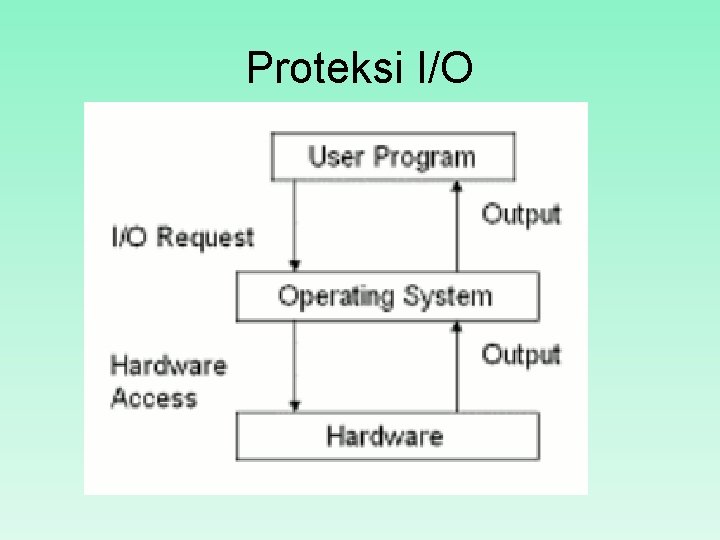 Proteksi I/O

User Program

I/O Request

Output

Operating System

Hardware Access

Output

Hardware